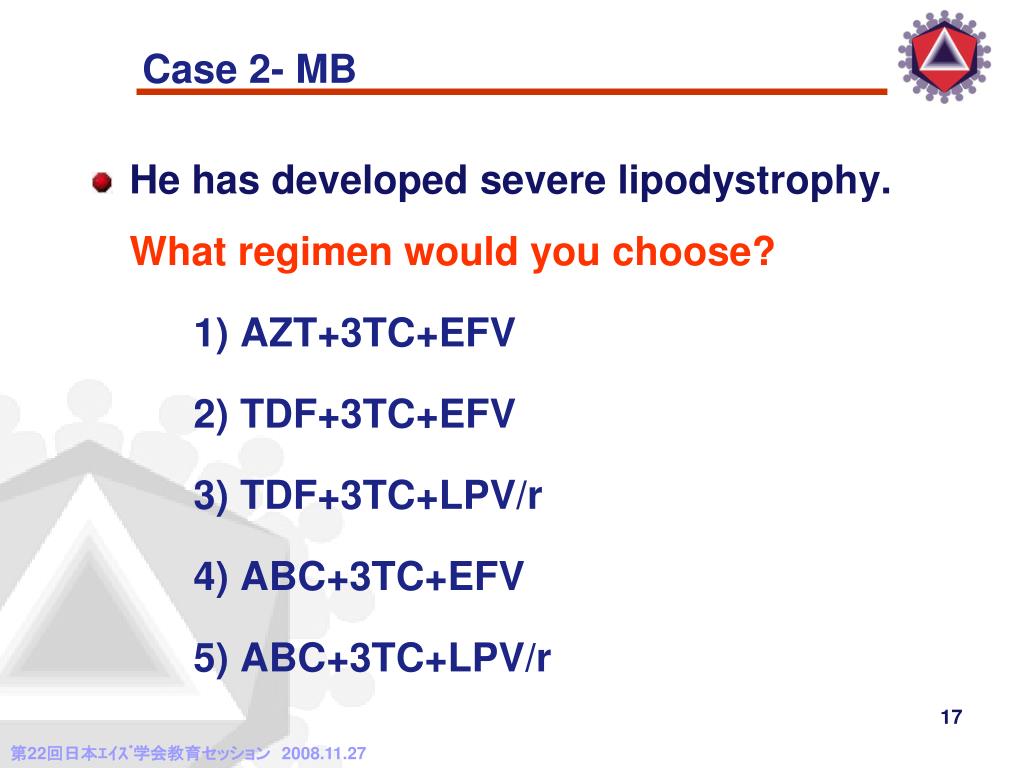 Case 2- MB

He has developed severe lipodystrophy.

What regimen would you choose?

1) AZT+3TC+EFV

2) TDF+3TC+EFV

3) TDF+3TC+LPV/r

4) ABC+3TC+EFV

5) ABC+3TC+LPV/r

17

第22回日本ｴｲｽﾞ学会教育セッション 2008.11.27